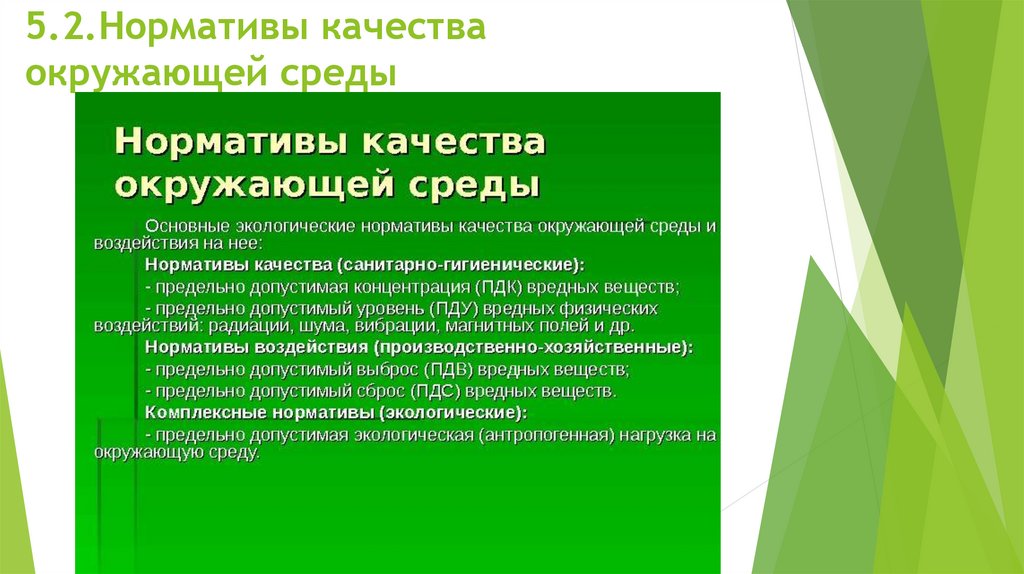 5.2.Нормативы качества окружающей среды

Нормативы качества окружающей среды

Основные экологические нормативы качества окружающей среды и воздействия на нее:

Нормативы качества (санитарно-гигиенические):

- предельно допустимая концентрация (ПДК) вредных веществ;

- предельно допустимый уровень (ПДУ) вредных физических воздействий: радиации, шума, вибрации, магнитных полей и др.

Нормативы воздействия (производственно-хозяйственные):

- предельно допустимый выброс (ПДВ) вредных веществ;

- предельно допустимый сброс (ПДС) вредных веществ.

Комплексные нормативы (экологические):

- предельно допустимая экологическая (антропогенная) нагрузка на окружающую среду.